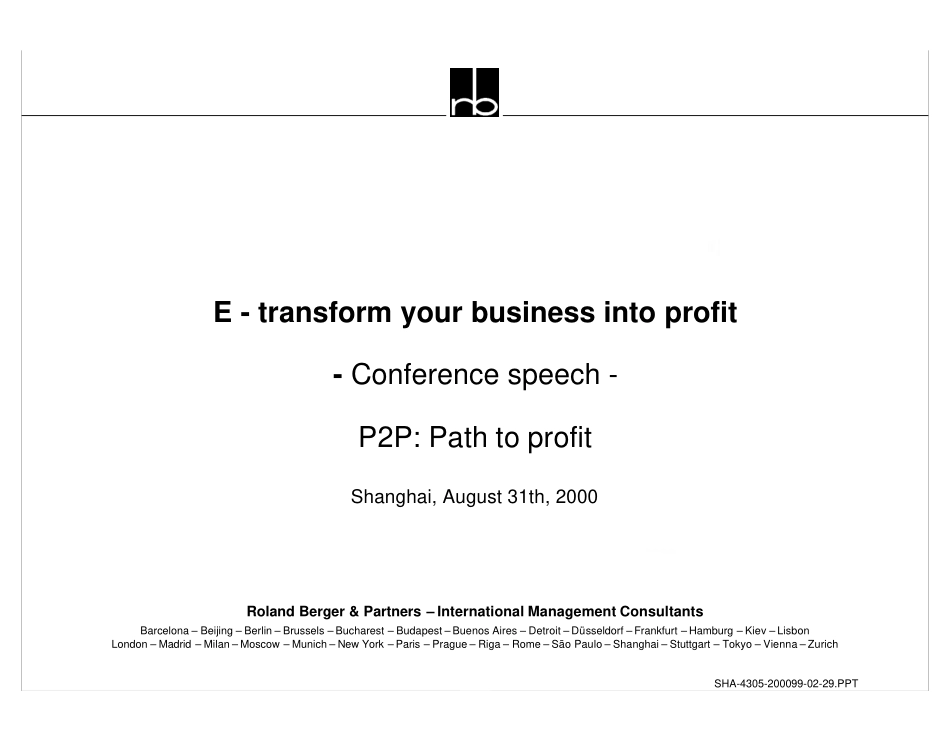 rb

E - transform your business into profit

- Conference speech -

P2P: Path to profit

Shanghai, August 31th, 2000

Roland Berger & Partners – International Management Consultants

Barcelona – Beijing – Berlin – Brussels – Bucharest – Budapest – Buenos Aires – Detroit – Düsseldorf – Frankfurt – Hamburg – Kiev – Lisbon London – Madrid – Milan – Moscow – Munich – New York – Paris – Prague – Riga – Rome – São Paulo – Shanghai – Stuttgart – Tokyo – Vienna – Zurich

SHA-4305-200099-02-29.PPT